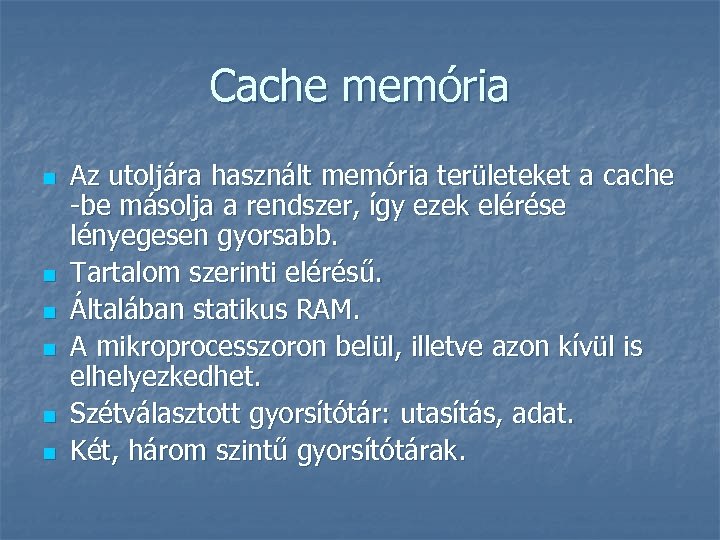 Cache memória

- Az utoljára használt memória területeket a cache -be másolja a rendszer, így ezek elérése lényegesen gyorsabb.
- Tartalom szerinti elérésű.
- Általában statikus RAM.
- A mikroprocesszoron belül, illetve azon kívül is elhelyezkedhet.
- Szétválasztott gyorsítótár: utasítás, adat.
- Két, három szintű gyorsítótárak.